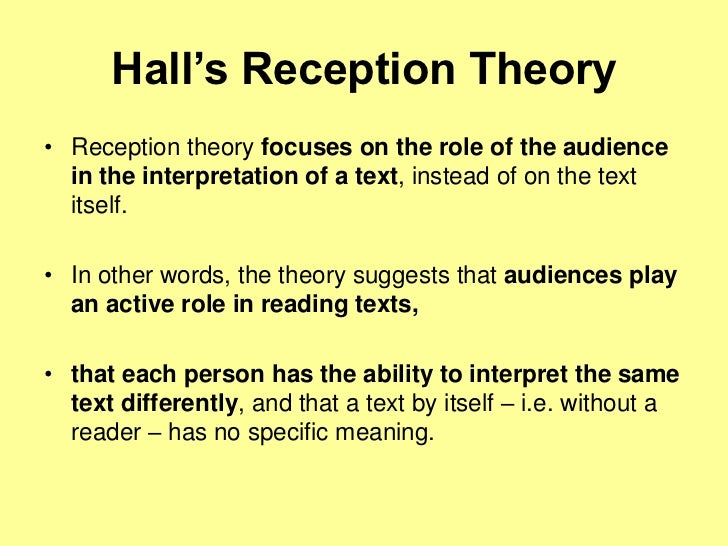 Hall's Reception Theory

• Reception theory focuses on the role of the audience in the interpretation of a text, instead of on the text itself.

• In other words, the theory suggests that audiences play an active role in reading texts,

• that each person has the ability to interpret the same text differently, and that a text by itself – i.e. without a reader – has no specific meaning.